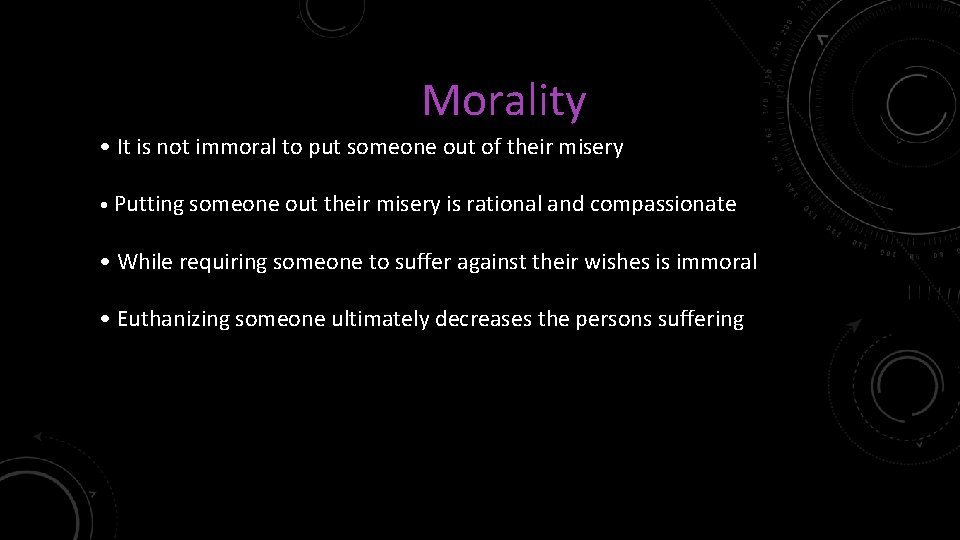 Morality

• It is not immoral to put someone out of their misery

• Putting someone out their misery is rational and compassionate

• While requiring someone to suffer against their wishes is immoral

• Euthanizing someone ultimately decreases the persons suffering